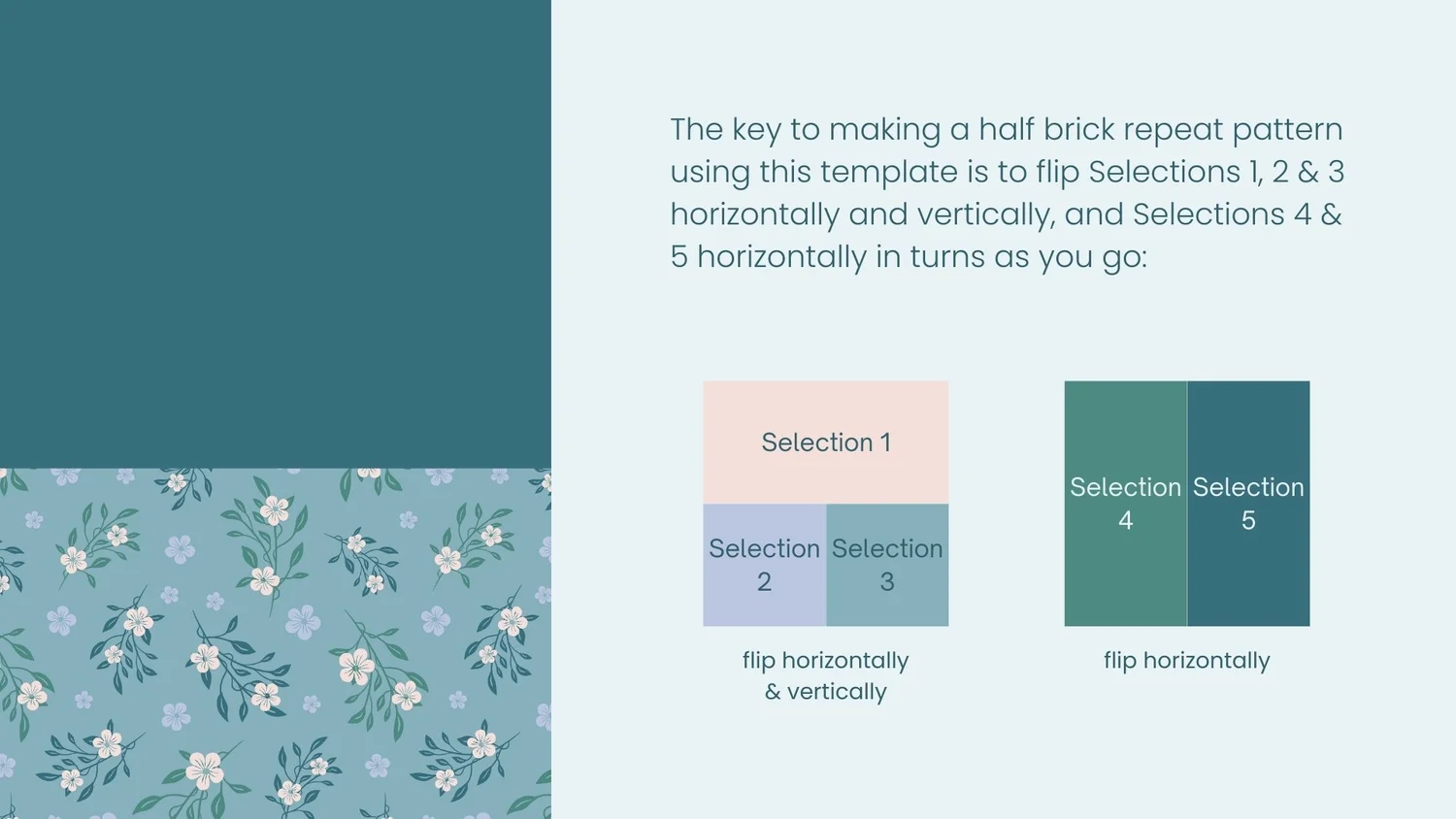 The key to making a half brick repeat pattern using this template is to flip Selections 1, 2 & 3 horizontally and vertically, and Selections 4 & 5 horizontally in turns as you go:

Selection 1

Selection 2

Selection 3

flip horizontally & vertically

Selection 4

Selection 5

flip horizontally